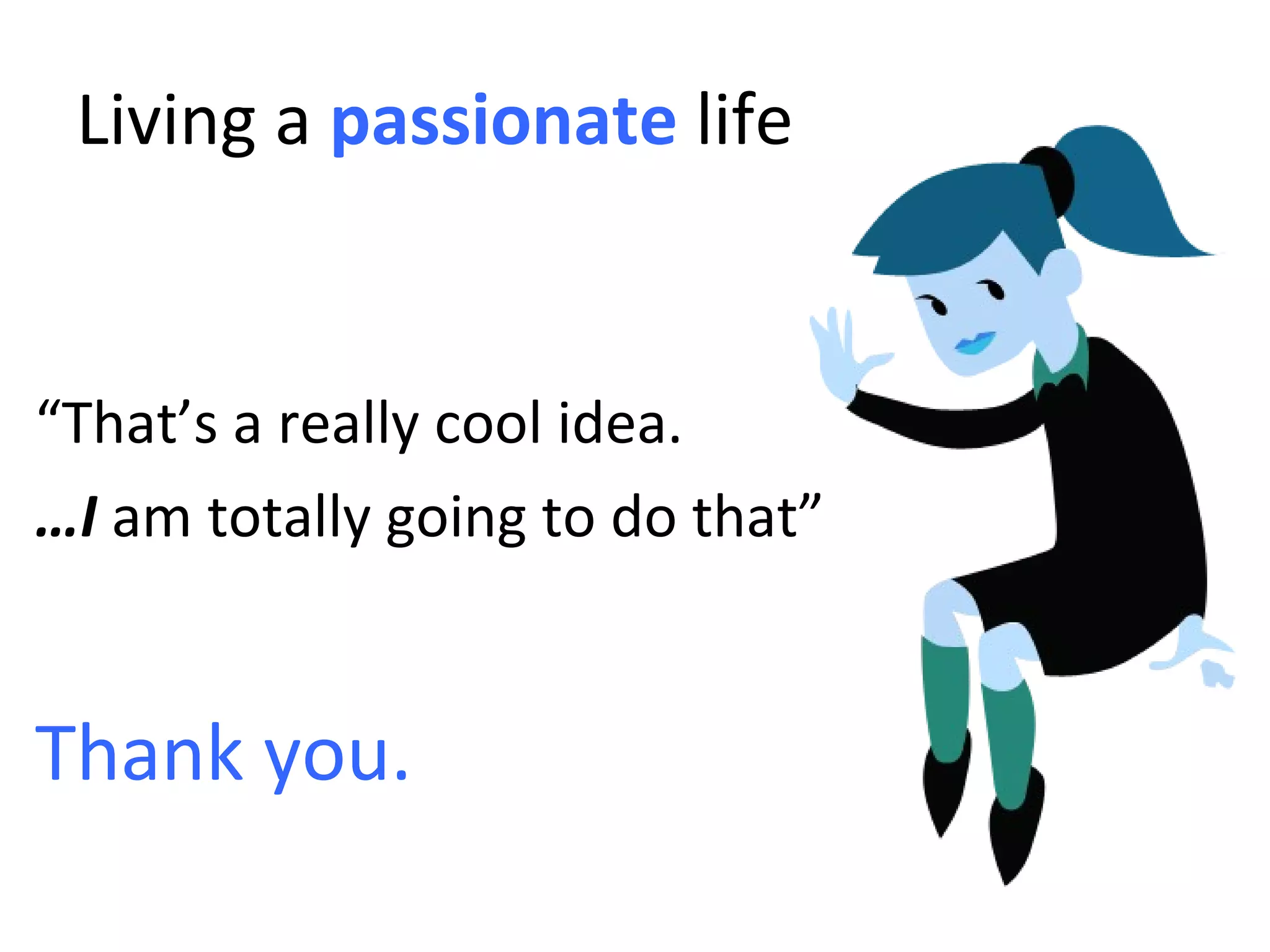 Living a passionate life

“That’s a really cool idea.

…I am totally going to do that”

Thank you.